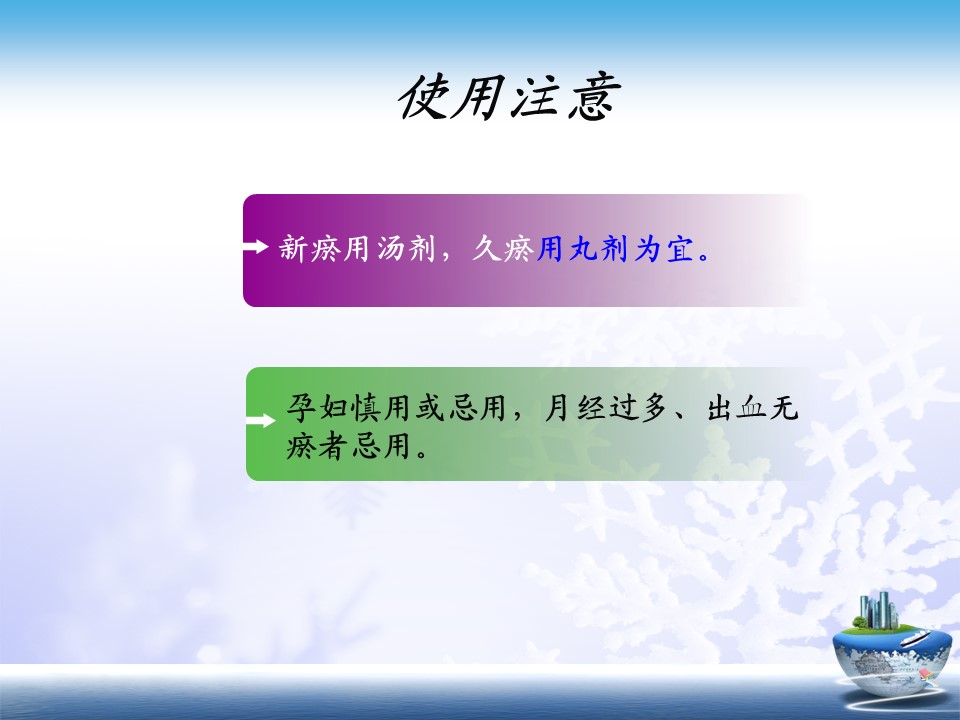 使用注意

新瘀用汤剂，久瘀用丸剂为宜。

孕妇慎用或忌用，月经过多、出血无瘀者忌用。